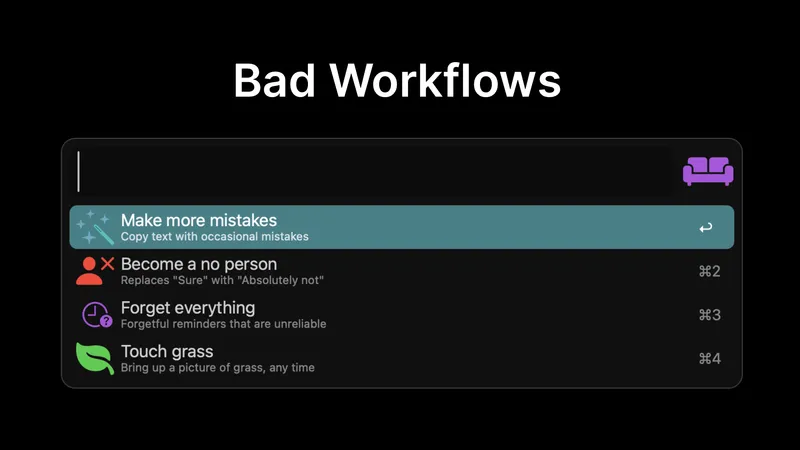 Bad Workflows

Make more mistakes
Copy text with occasional mistakes
↩

Become a no person
Replaces "Sure" with "Absolutely not"
⌘2

Forget everything
Forgetful reminders that are unreliable
⌘3

Touch grass
Bring up a picture of grass, any time
⌘4